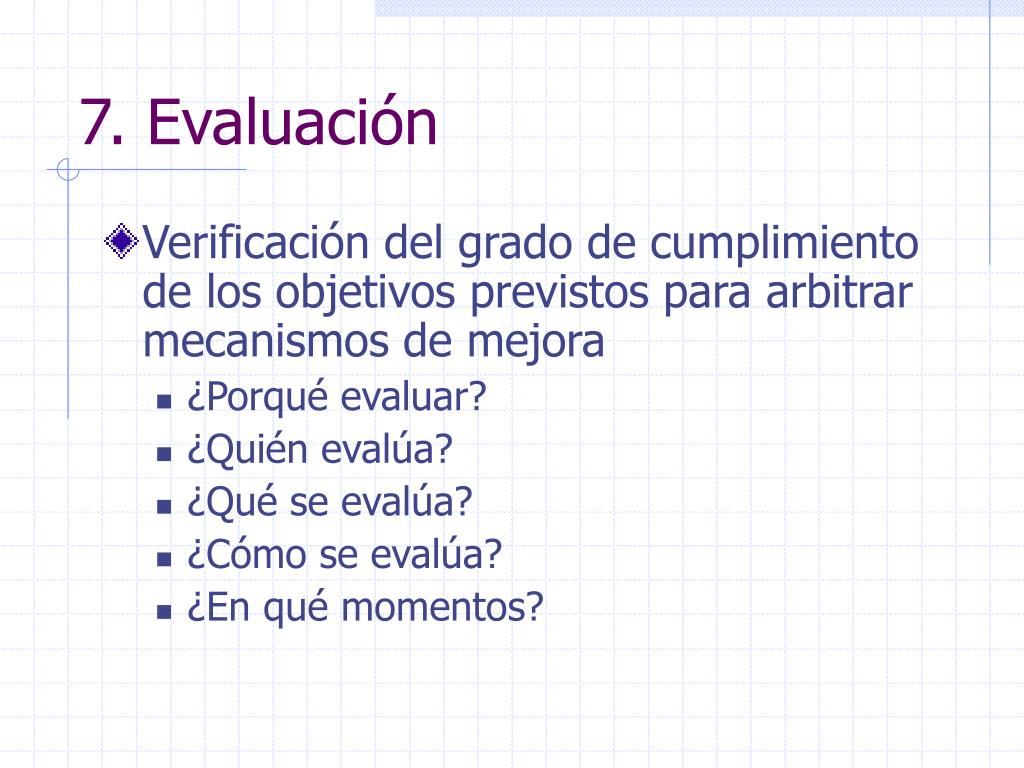 7. Evaluación

Verificación del grado de cumplimiento de los objetivos previstos para arbitrar mecanismos de mejora

¿Porqué evaluar?
¿Quién evalúa?
¿Qué se evalúa?
¿Cómo se evalúa?
¿En qué momentos?